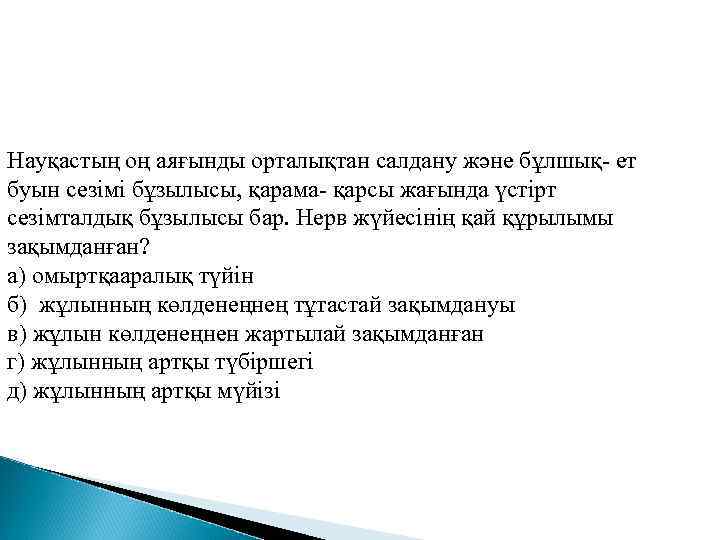 Науқастың оң аяғынды орталықтан салдану және бұлшық- ет буын сезімі бұзылысы, қарама- қарсы жағында үстірт сезімталдық бұзылысы бар. Нерв жүйесінің қай құрылымы зақымданған?
а) омыртқааралық түйін
б) жұлынның көлденеңнең тұтастай зақымдануы
в) жұлын көлденеңнен жартылай зақымданған
г) жұлынның артқы түбіршегі
д) жұлынның артқы мүйізі